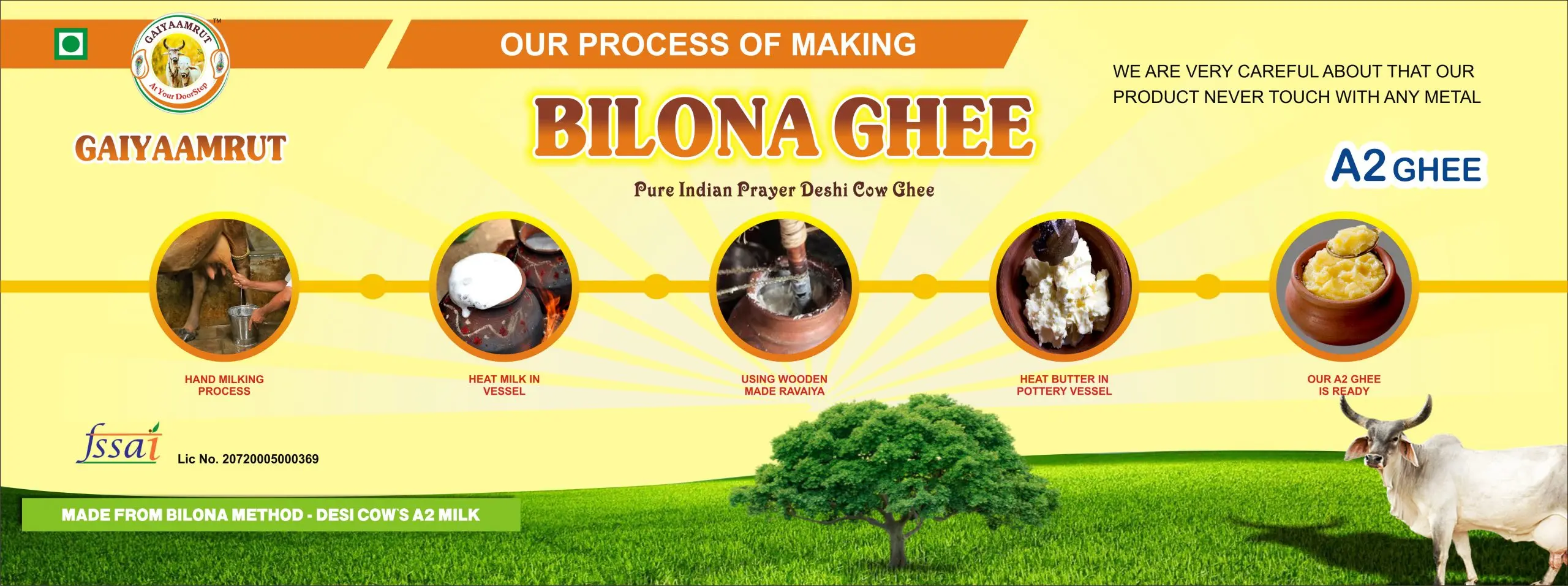 GAIYAAMRUT™
At Your DoorStep

GAIYAAMRUT

OUR PROCESS OF MAKING

BILONA GHEE

Pure Indian Prayer Deshi Cow Ghee

WE ARE VERY CAREFUL ABOUT THAT OUR PRODUCT NEVER TOUCH WITH ANY METAL

A2 GHEE

HAND MILKING PROCESS

HEAT MILK IN VESSEL

USING WOODEN MADE RAVAIYA

HEAT BUTTER IN POTTERY VESSEL

OUR A2 GHEE IS READY

fssai

Lic No. 20720005000369

MADE FROM BILONA METHOD - DESI COW'S A2 MILK